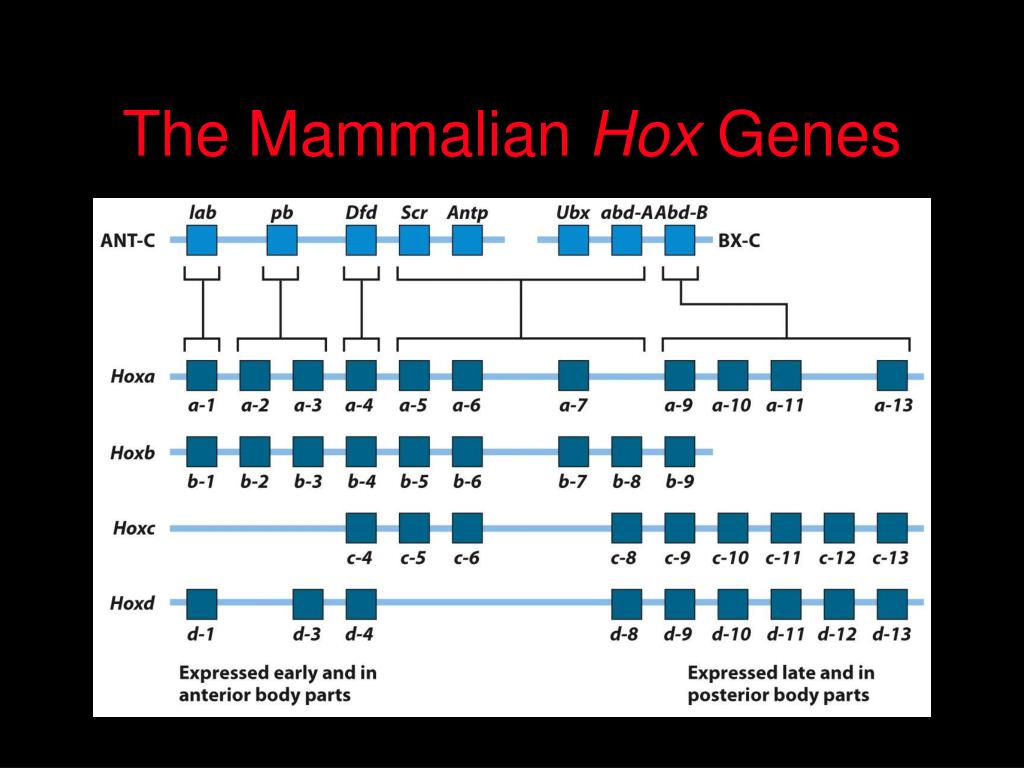 The Mammalian Hox Genes

lab pb Dfd Scr Antp Ubx abd-A Abd-B

ANT-C BX-C

Hoxa
a-1 a-2 a-3 a-4 a-5 a-6 a-7 a-9 a-10 a-11 a-13

Hoxb
b-1 b-2 b-3 b-4 b-5 b-6 b-7 b-8 b-9

Hoxc
c-4 c-5 c-6 c-8 c-9 c-10 c-11 c-12 c-13

Hoxd
d-1 d-3 d-4 d-8 d-9 d-10 d-11 d-12 d-13

Expressed early and in anterior body parts

Expressed late and in posterior body parts